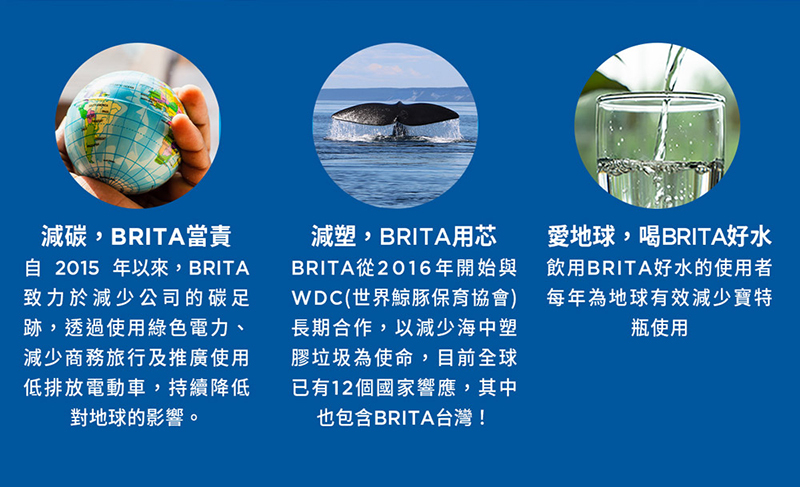 減碳，BRITA當責

自 2015 年以來，BRITA致力於減少公司的碳足跡，透過使用綠色電力、減少商務旅行及推廣使用低排放電動車，持續降低對地球的影響。

減塑，BRITA用芯

BRITA從2016年開始與WDC(世界鯨豚保育協會)長期合作，以減少海中塑膠垃圾為使命，目前全球已有12個國家響應，其中也包含BRITA台灣！

愛地球，喝BRITA好水

飲用BRITA好水的使用者每年為地球有效減少寶特瓶使用